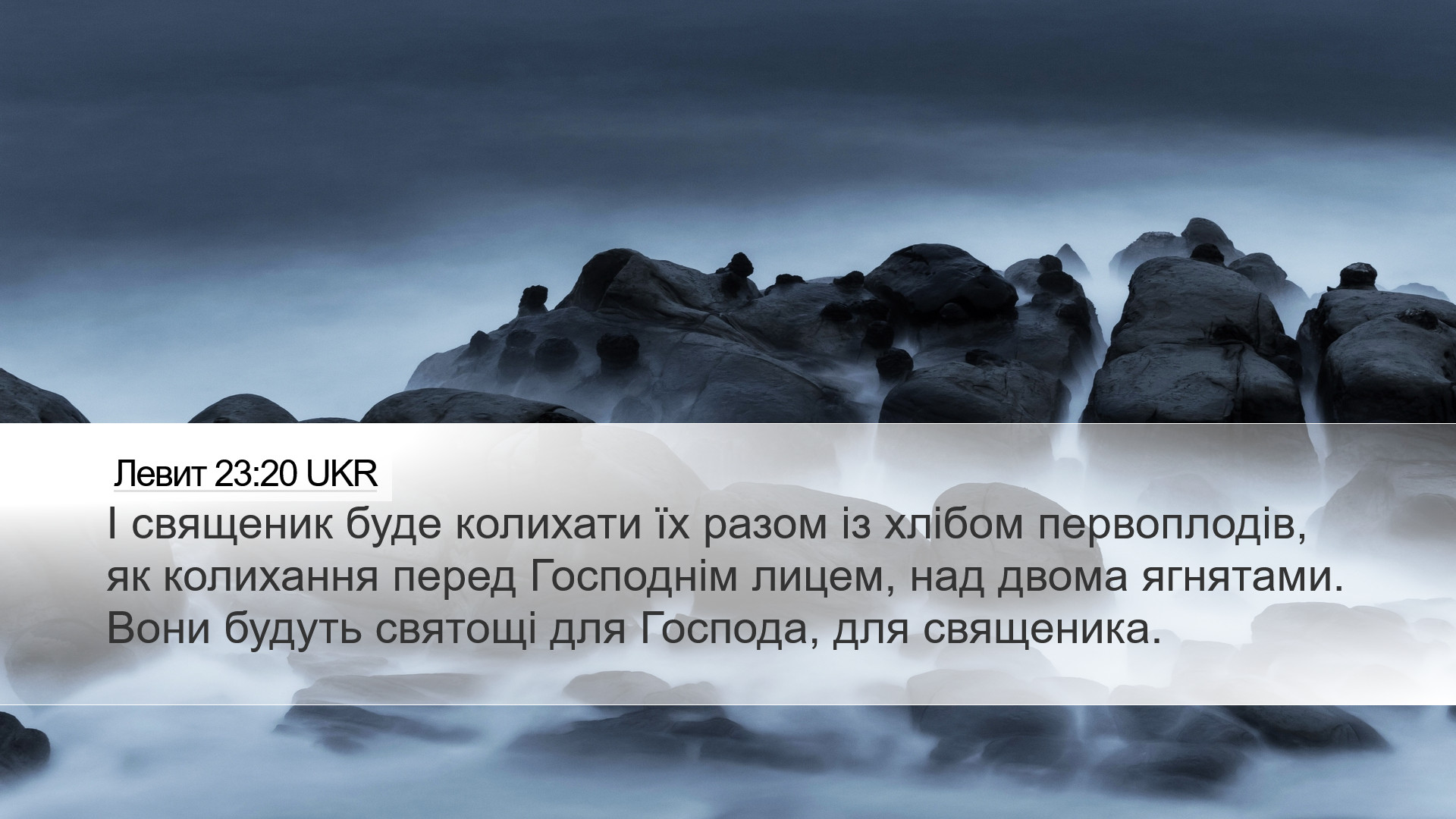 Левит 23:20 UKR

І священик буде колихати їх разом із хлібом первоплодів, як колихання перед Господнім лицем, над двома ягнятами. Вони будуть святощі для Господа, для священика.